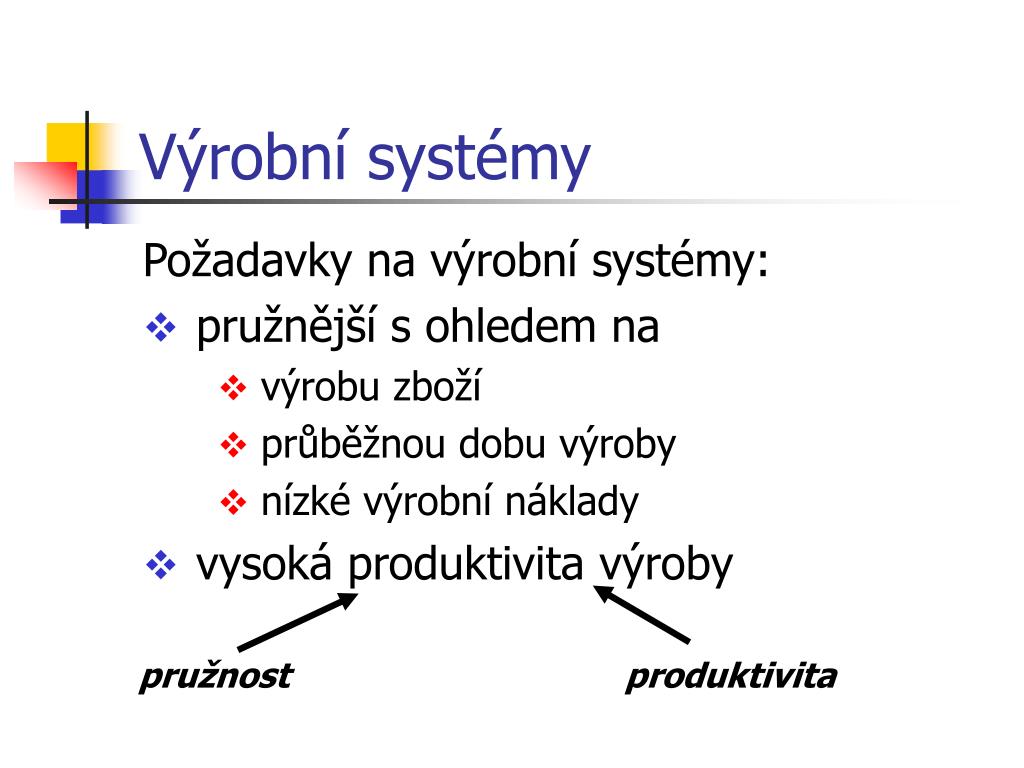 Výrobní systémy

Požadavky na výrobní systémy:

❖ pružnější s ohledem na

❖ výrobu zboží

❖ průběžnou dobu výroby

❖ nízké výrobní náklady

❖ vysoká produktivita výroby

pružnost

produktivita